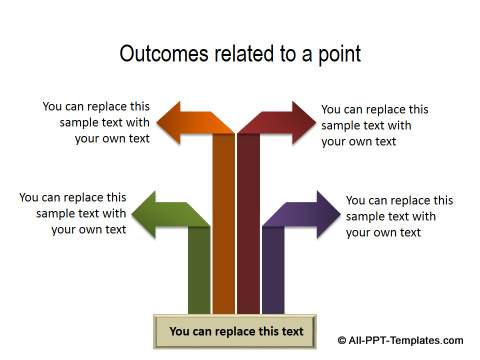 Outcomes related to a point

You can replace this sample text with your own text

You can replace this sample text with your own text

You can replace this sample text with your own text

You can replace this sample text with your own text

You can replace this text

© All-PPT-Templates.com